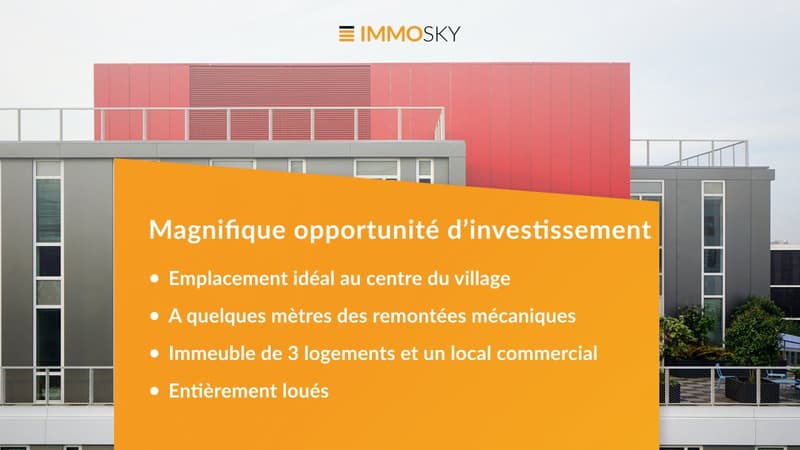 IMMOSKY

Magnifique opportunité d’investissement

• Emplacement idéal au centre du village
• A quelques mètres des remontées mécaniques
• Immeuble de 3 logements et un local commercial
• Entièrement loués